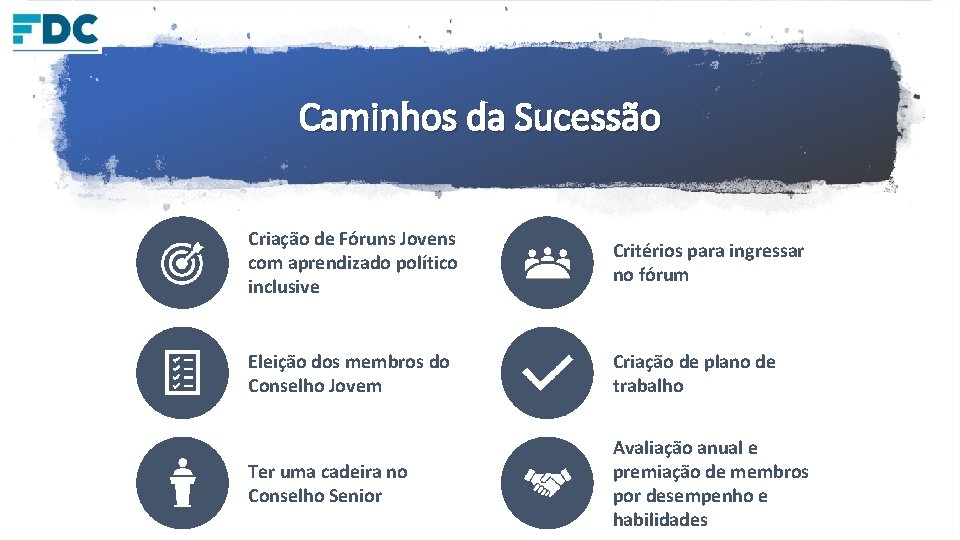 FDC

Caminhos da Sucessão

Criação de Fóruns Jovens com aprendizado político inclusive

Eleição dos membros do Conselho Jovem

Ter uma cadeira no Conselho Senior

Critérios para ingressar no fórum

Criação de plano de trabalho

Avaliação anual e premiação de membros por desempenho e habilidades